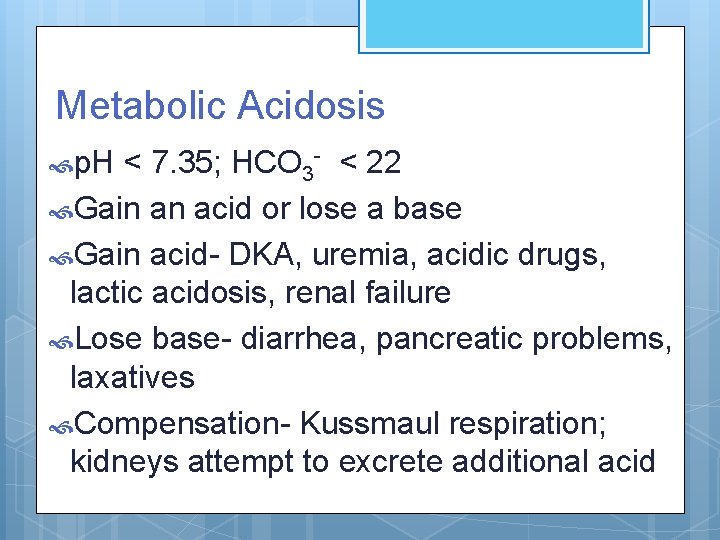 Metabolic Acidosis

pH < 7.35; $HCO_3^-$ < 22

Gain an acid or lose a base

Gain acid- DKA, uremia, acidic drugs, lactic acidosis, renal failure

Lose base- diarrhea, pancreatic problems, laxatives

Compensation- Kussmaul respiration; kidneys attempt to excrete additional acid